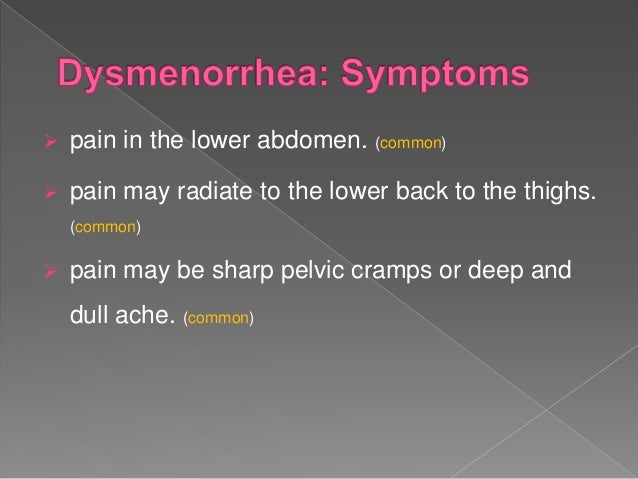 Dysmenorrhea: Symptoms

➢ pain in the lower abdomen. (common)

➢ pain may radiate to the lower back to the thighs. (common)

➢ pain may be sharp pelvic cramps or deep and dull ache. (common)